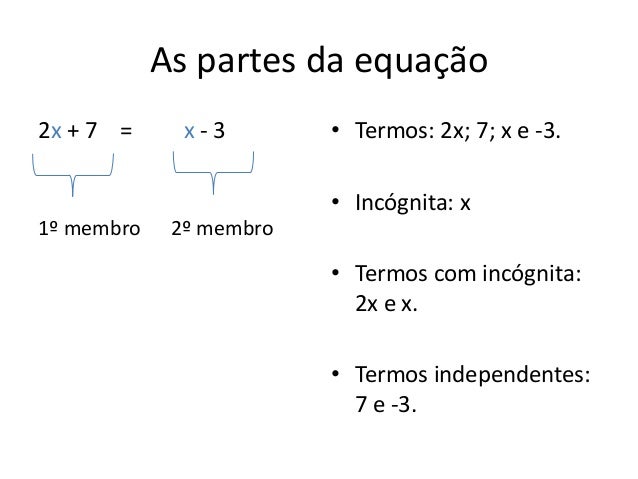 As partes da equação

$2x + 7 = x - 3$

1º membro    2º membro

• Termos: 2x; 7; x e -3.

• Incógnita: x

• Termos com incógnita: 2x e x.

• Termos independentes: 7 e -3.